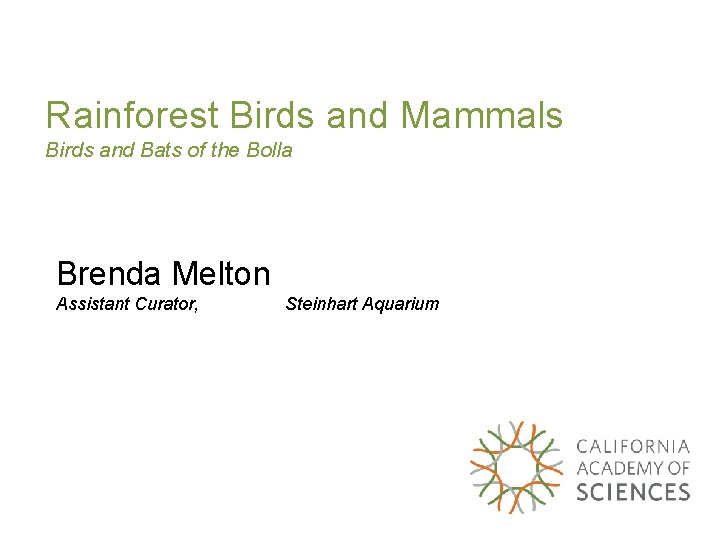 Rainforest Birds and Mammals
Birds and Bats of the Bolla

Brenda Melton
Assistant Curator, Steinhart Aquarium

CALIFORNIA ACADEMY OF SCIENCES